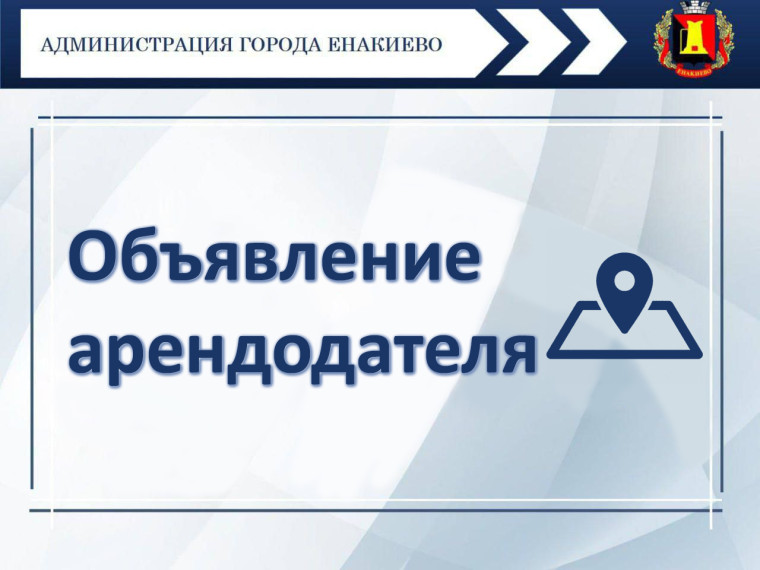 АДМИНИСТРАЦИЯ ГОРОДА ЕНАКИЕВО

ЕНАКИЕВО

Объявление арендодателя